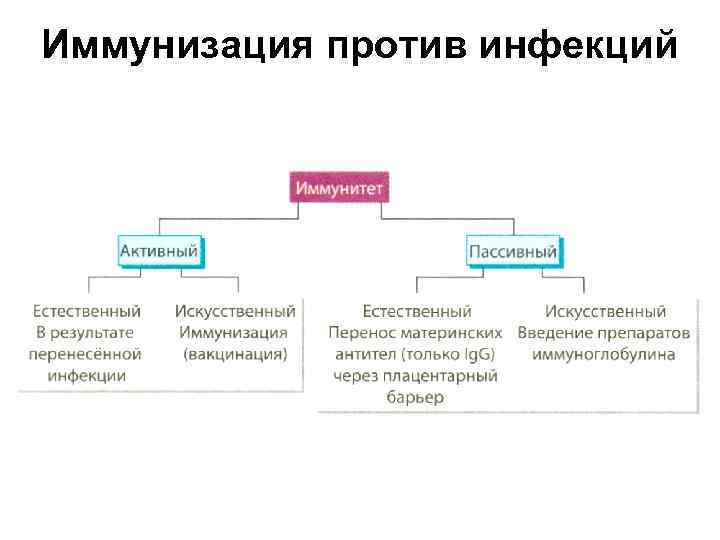 Иммунизация против инфекций

Иммунитет

Активный

Пассивный

Естественный
В результате перенесённой инфекции

Искусственный
Иммунизация (вакцинация)

Естественный
Перенос материнских антител (только IgG) через плацентарный барьер

Искусственный
Введение препаратов иммуноглобулина